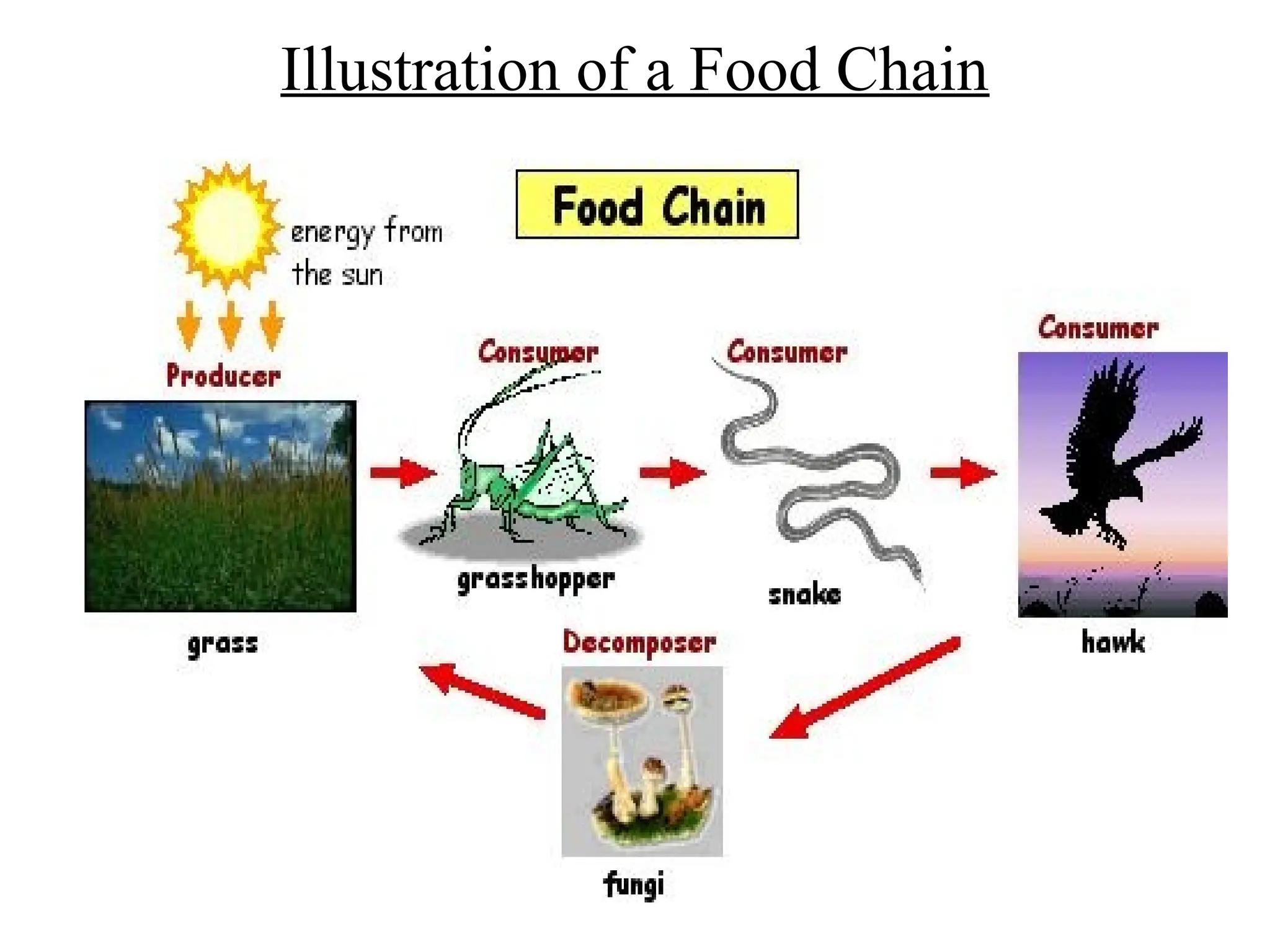 Illustration of a Food Chain

Food Chain

energy from the sun

Producer

grass

Consumer

grasshopper

Consumer

snake

Consumer

hawk

Decomposer

fungi